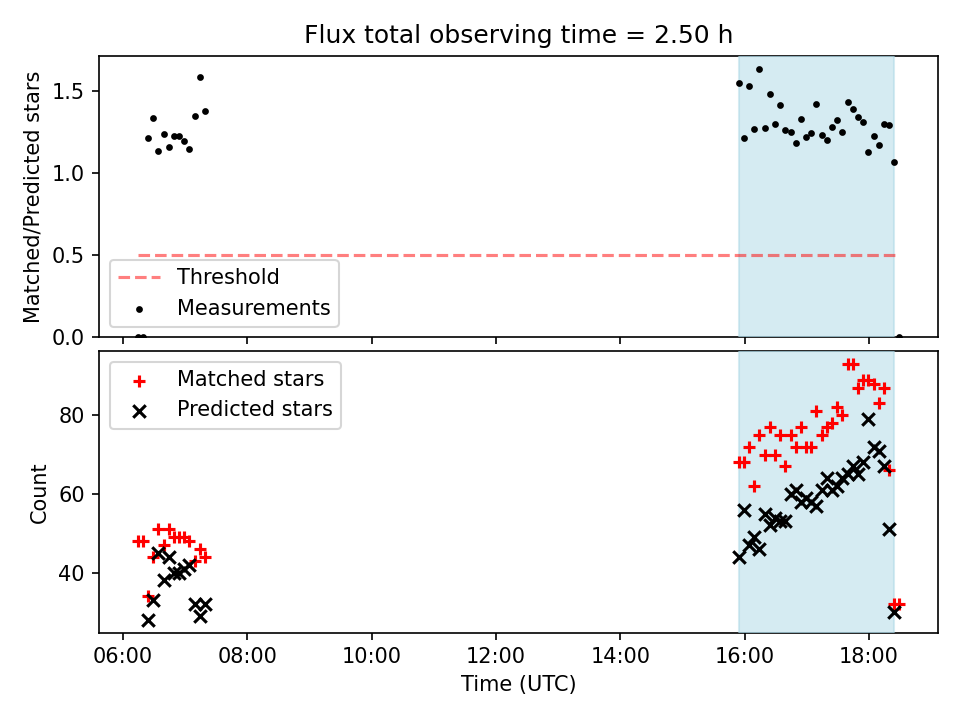 Flux total observing time = 2.50 h

Matched/Predicted stars

1.5
1.0
0.5
0.0

Threshold
Measurements

Matched stars
Predicted stars

Count

80
60
40

06:00
08:00
10:00
12:00
14:00
16:00
18:00

Time (UTC)